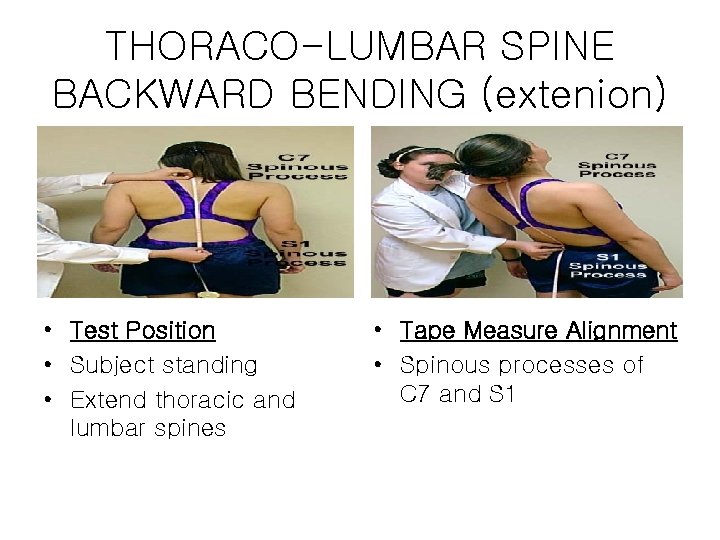 THORACO-LUMBAR SPINE BACKWARD BENDING (extenion)

C7 Spinous Process

S1 Spinous Process

C7 Spinous Process

S1 Spinous Process

• Test Position
• Subject standing
• Extend thoracic and lumbar spines

• Tape Measure Alignment
• Spinous processes of C7 and S1